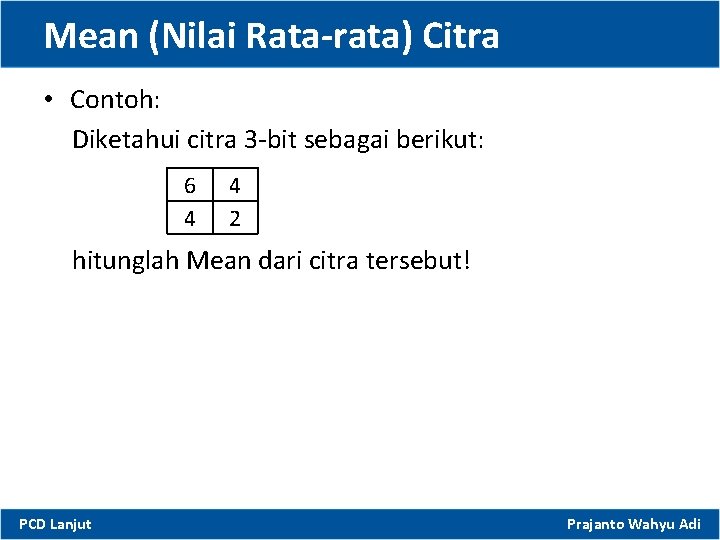 Mean (Nilai Rata-rata) Citra

• Contoh:

Diketahui citra 3-bit sebagai berikut:

| 6 | 4 |
|---|---|
| 4 | 2 |

hitunglah Mean dari citra tersebut!

PCD Lanjut

Prajanto Wahyu Adi